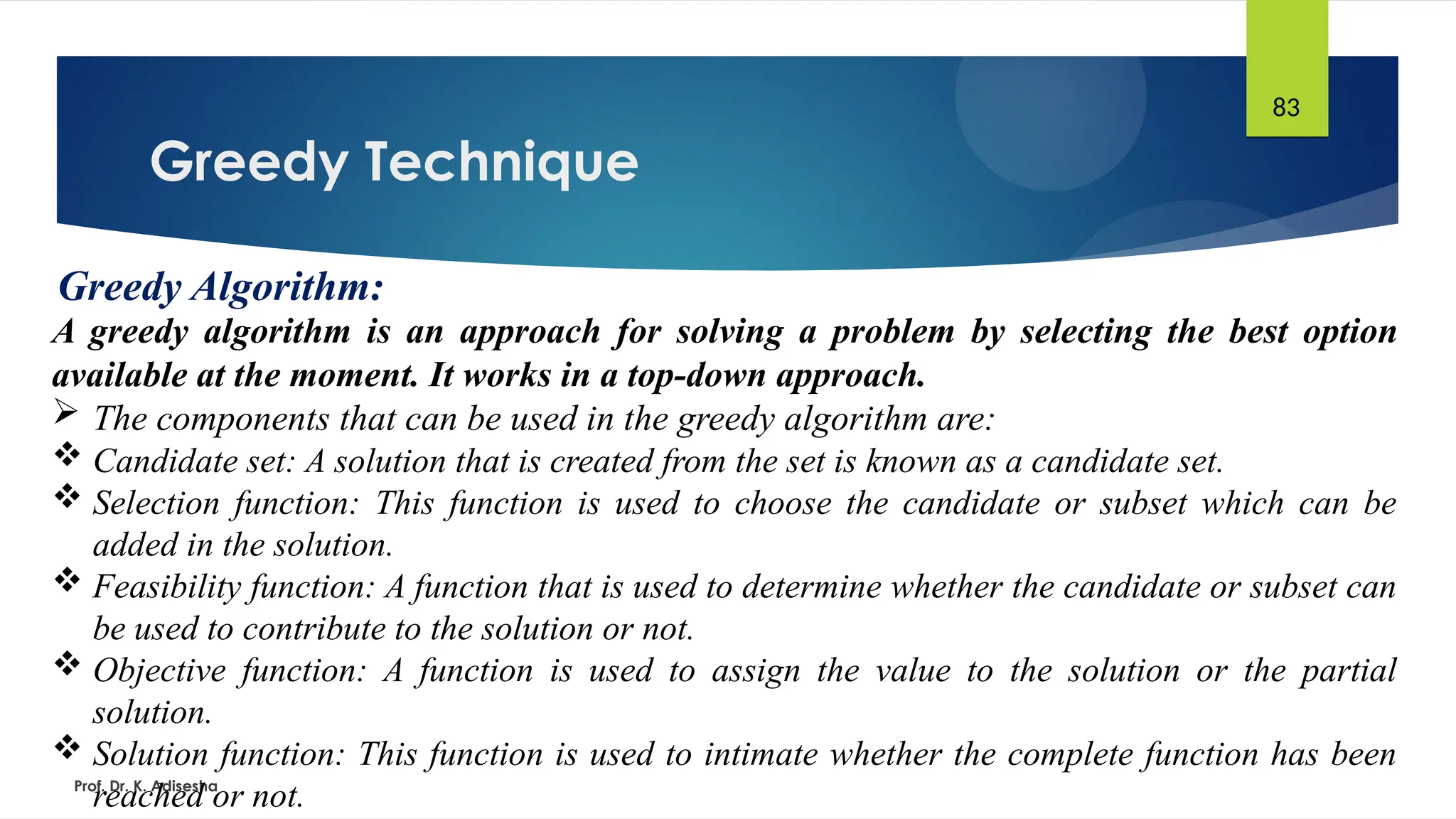 83

Greedy Technique

Greedy Algorithm:

A greedy algorithm is an approach for solving a problem by selecting the best option available at the moment. It works in a top-down approach.

➢ The components that can be used in the greedy algorithm are:

❖ Candidate set: A solution that is created from the set is known as a candidate set.

❖ Selection function: This function is used to choose the candidate or subset which can be added in the solution.

❖ Feasibility function: A function that is used to determine whether the candidate or subset can be used to contribute to the solution or not.

❖ Objective function: A function is used to assign the value to the solution or the partial solution.

❖ Solution function: This function is used to intimate whether the complete function has been reached or not.

Prof. Dr. K. Adisesha